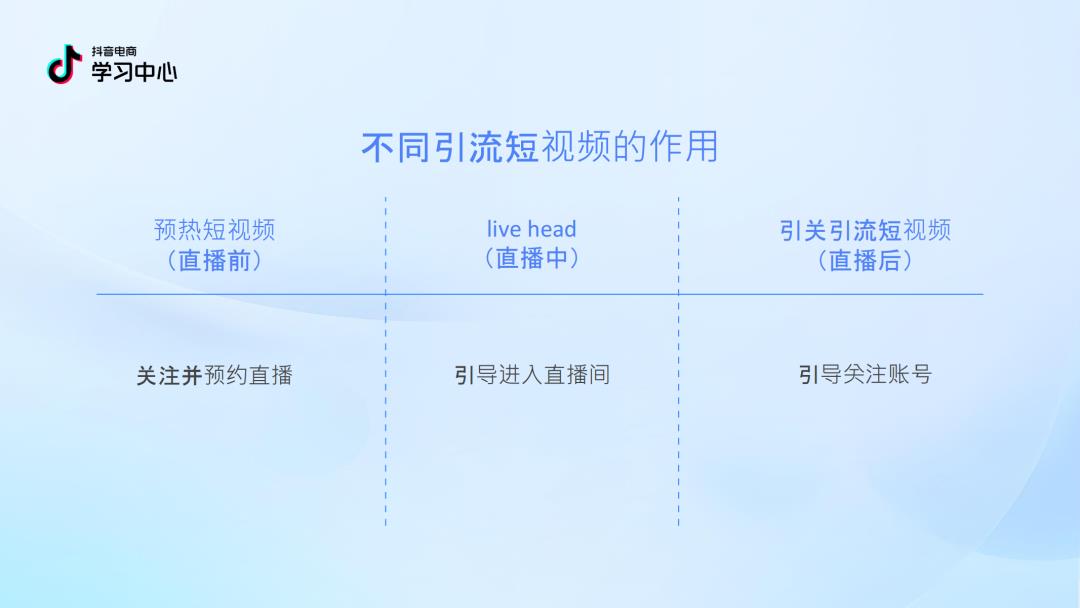 抖音电商
学习中心

不同引流短视频的作用

| 预热短视频（直播前） | live head（直播中） | 引关引流短视频（直播后） |
|---|---|---|
| 关注并预约直播 | 引导进入直播间 | 引导关注账号 |